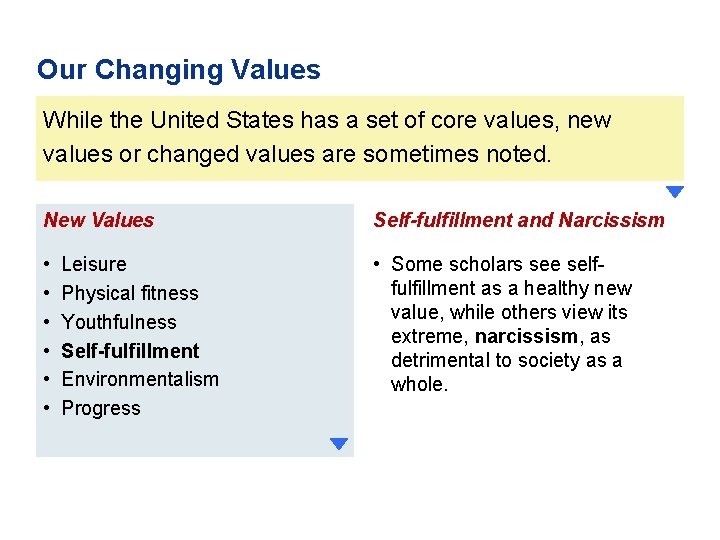 Our Changing Values

While the United States has a set of core values, new values or changed values are sometimes noted.

New Values

• Leisure
• Physical fitness
• Youthfulness
• Self-fulfillment
• Environmentalism
• Progress

Self-fulfillment and Narcissism

• Some scholars see self-fulfillment as a healthy new value, while others view its extreme, narcissism, as detrimental to society as a whole.